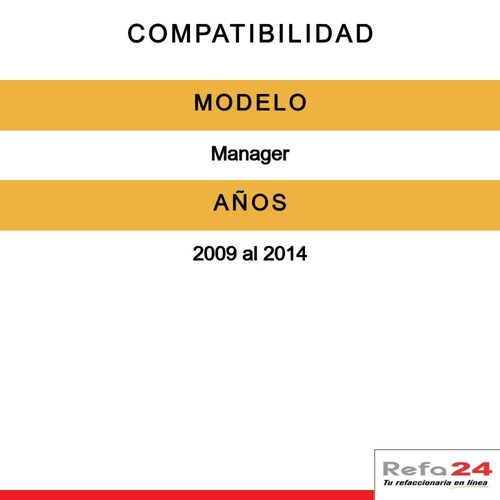 COMPATIBILIDAD

MODELO

Manager

AÑOS

2009 al 2014

Refa24
Tu refaccionaria en línea